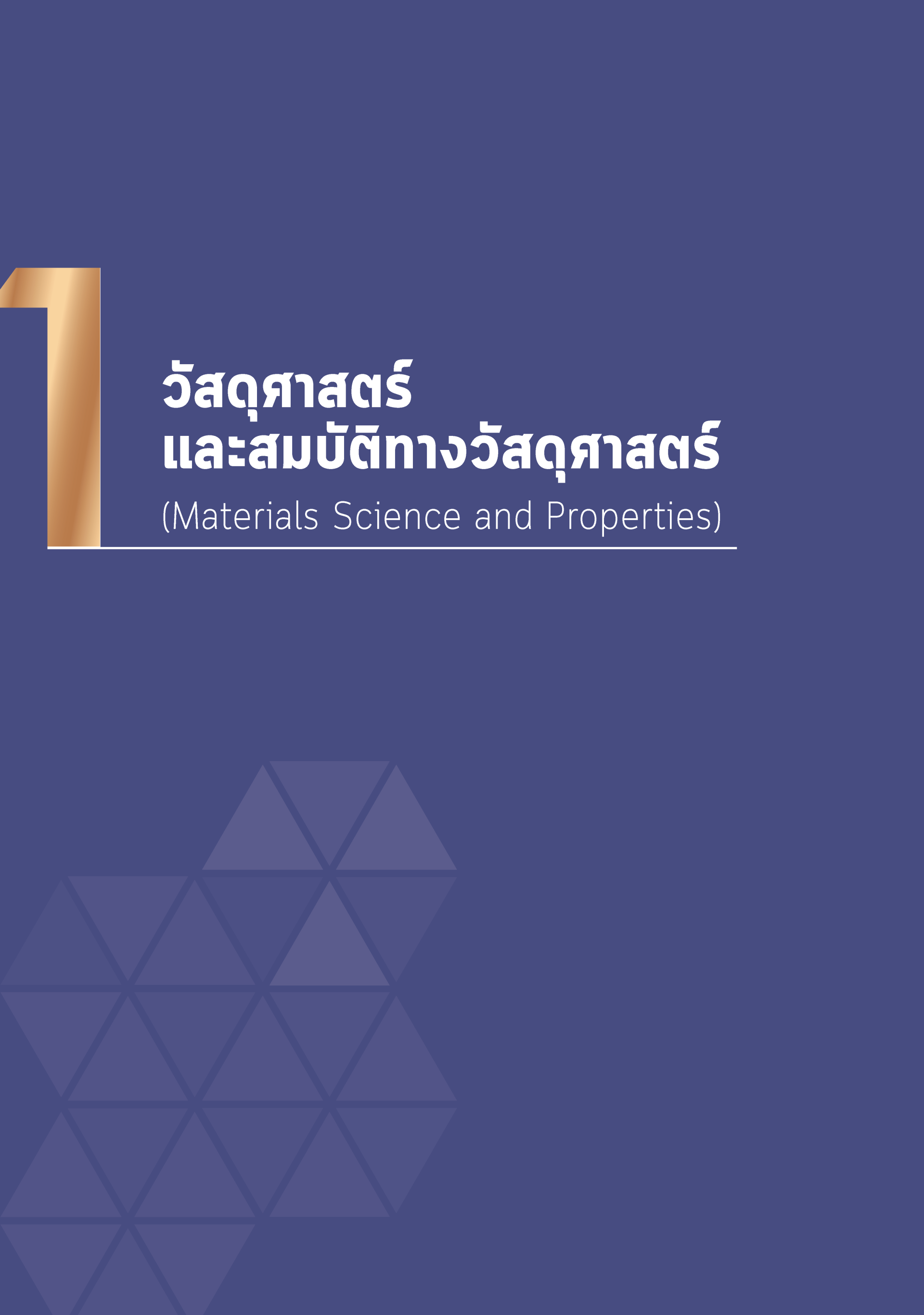 1

วัสดุศาสตร์
และสมบัติทางวัสดุศาสตร์
(Materials Science and Properties)